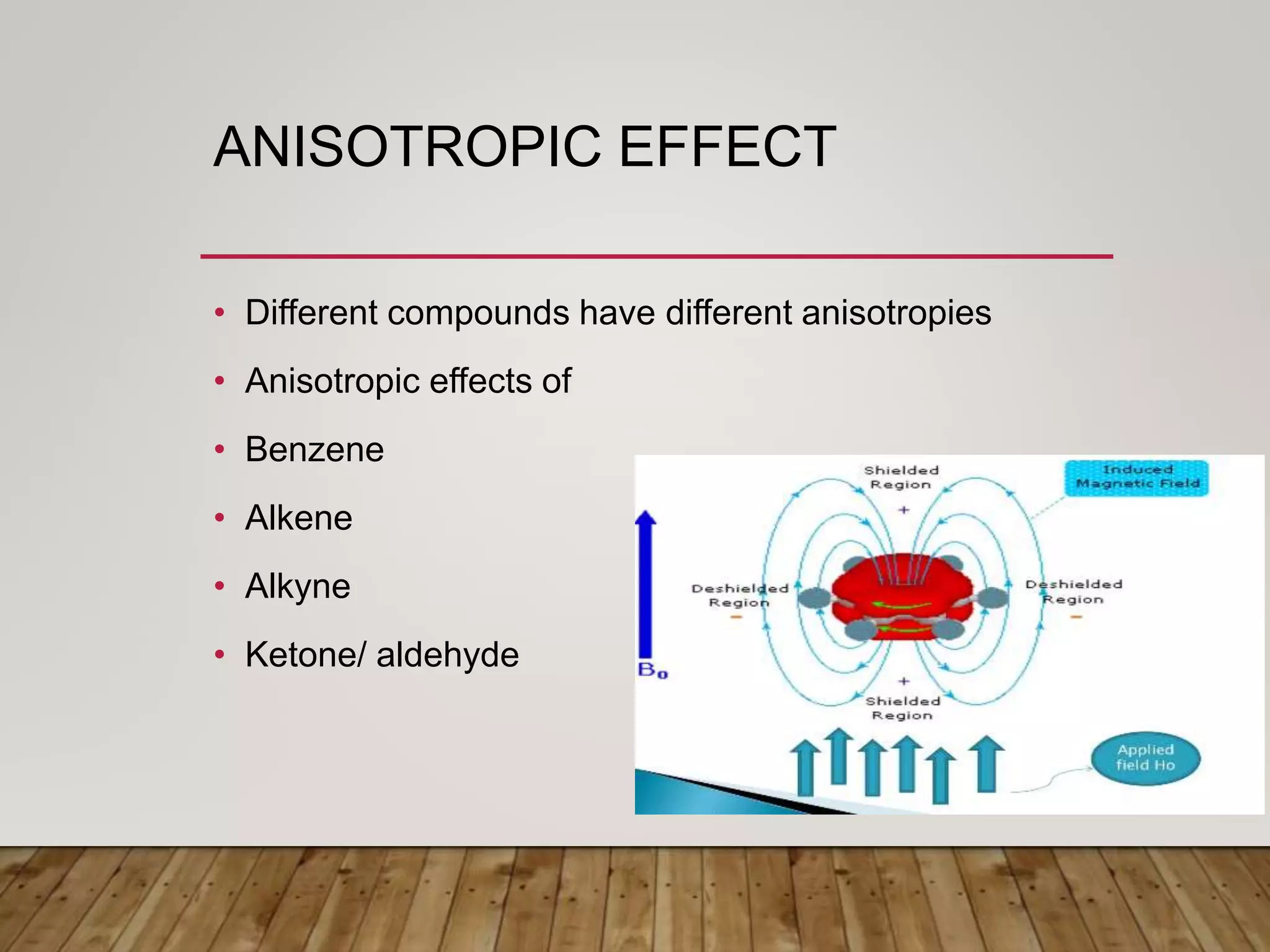 ANISOTROPIC EFFECT

• Different compounds have different anisotropies
• Anisotropic effects of
• Benzene
• Alkene
• Alkyne
• Ketone/ aldehyde

Shielded Region
+
Induced Magnetic Field
Deshielded Region
−
Deshielded Region
−
$B_0$
+
Shielded Region
Applied field Ho